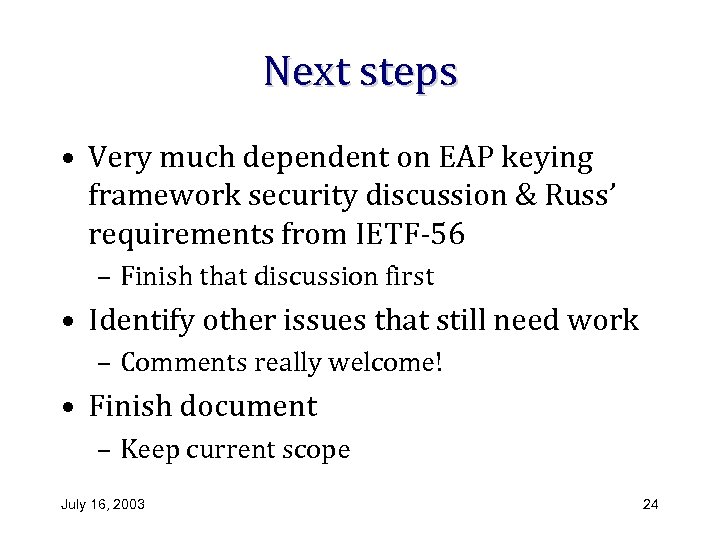 Next steps

• Very much dependent on EAP keying framework security discussion & Russ' requirements from IETF-56
– Finish that discussion first
• Identify other issues that still need work
– Comments really welcome!
• Finish document
– Keep current scope

July 16, 2003

24